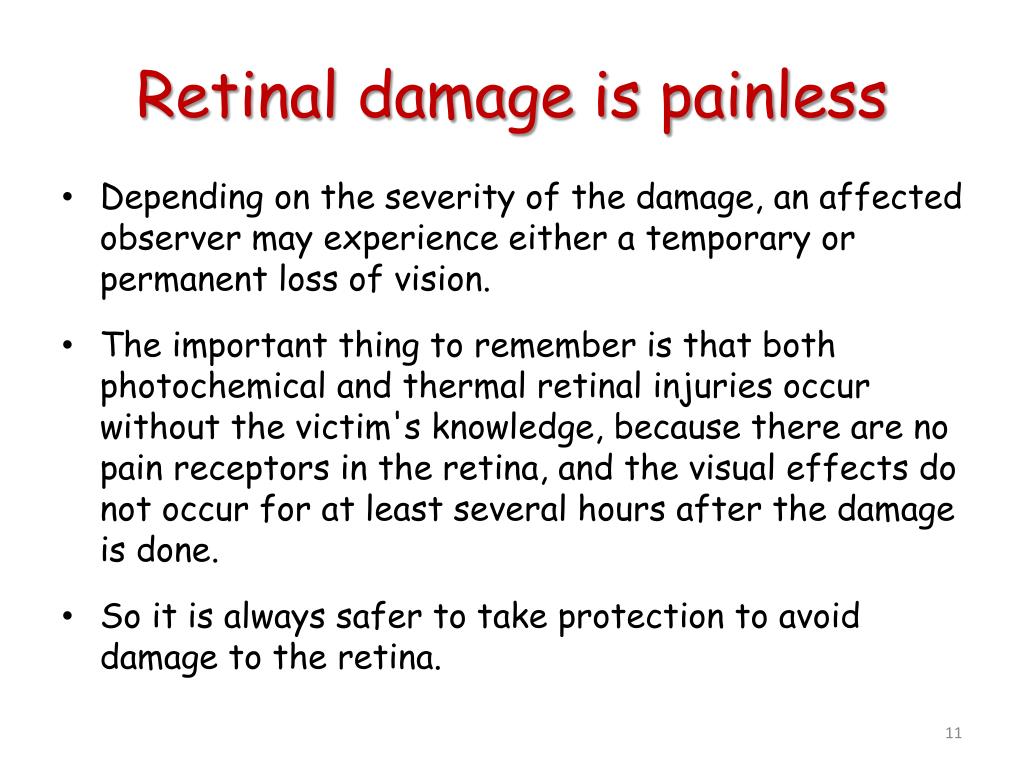 Retinal damage is painless

• Depending on the severity of the damage, an affected observer may experience either a temporary or permanent loss of vision.

• The important thing to remember is that both photochemical and thermal retinal injuries occur without the victim's knowledge, because there are no pain receptors in the retina, and the visual effects do not occur for at least several hours after the damage is done.

• So it is always safer to take protection to avoid damage to the retina.

11